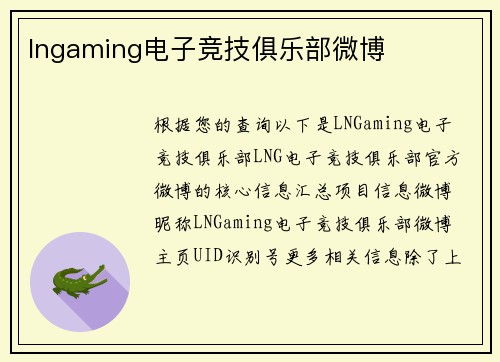 lngaming电子竞技俱乐部微博

根据您的查询以下是LNGaming电子竞技俱乐部LNG电子竞技俱乐部官方微博的核心信息汇总项目信息微博昵称LNGaming电子竞技俱乐部微博主页UID识别号更多相关信息除了上